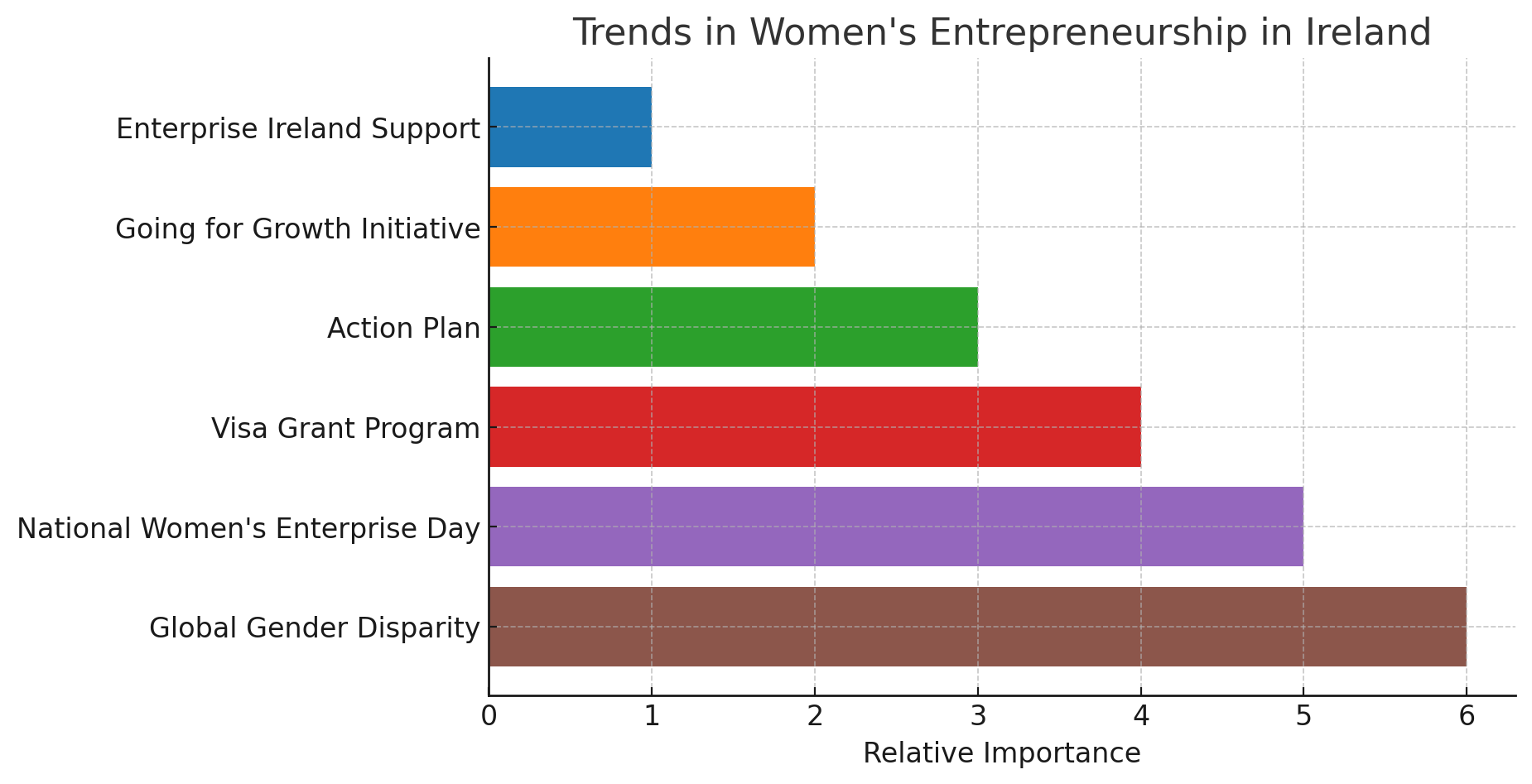 Trends in Women's Entrepreneurship in Ireland

Enterprise Ireland Support
Going for Growth Initiative
Action Plan
Visa Grant Program
National Women's Enterprise Day
Global Gender Disparity

0 1 2 3 4 5 6
Relative Importance